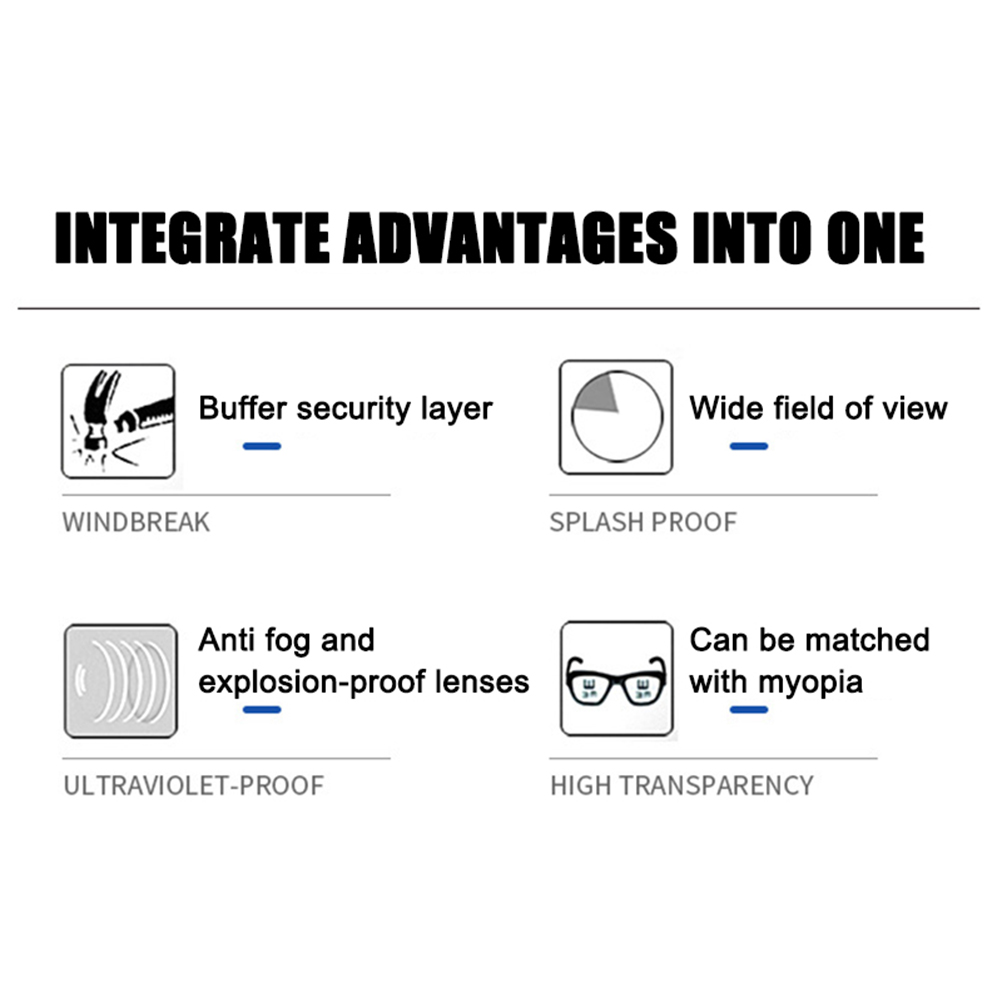 INTEGRATE ADVANTAGES INTO ONE

Buffer security layer

WINDBREAK

Wide field of view

SPLASH PROOF

Anti fog and explosion-proof lenses

ULTRAVIOLET-PROOF

Can be matched with myopia

HIGH TRANSPARENCY